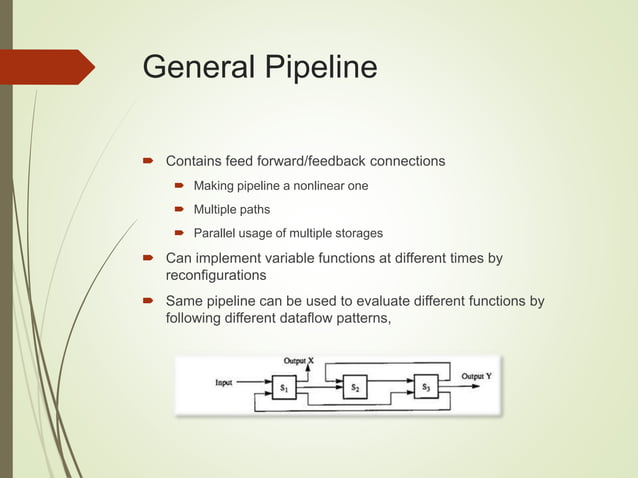 General Pipeline

Contains feed forward/feedback connections

Making pipeline a nonlinear one

Multiple paths

Parallel usage of multiple storages

Can implement variable functions at different times by reconfigurations

Same pipeline can be used to evaluate different functions by following different dataflow patterns,

Output X

Input

$S_1$

$S_2$

$S_3$

Output Y